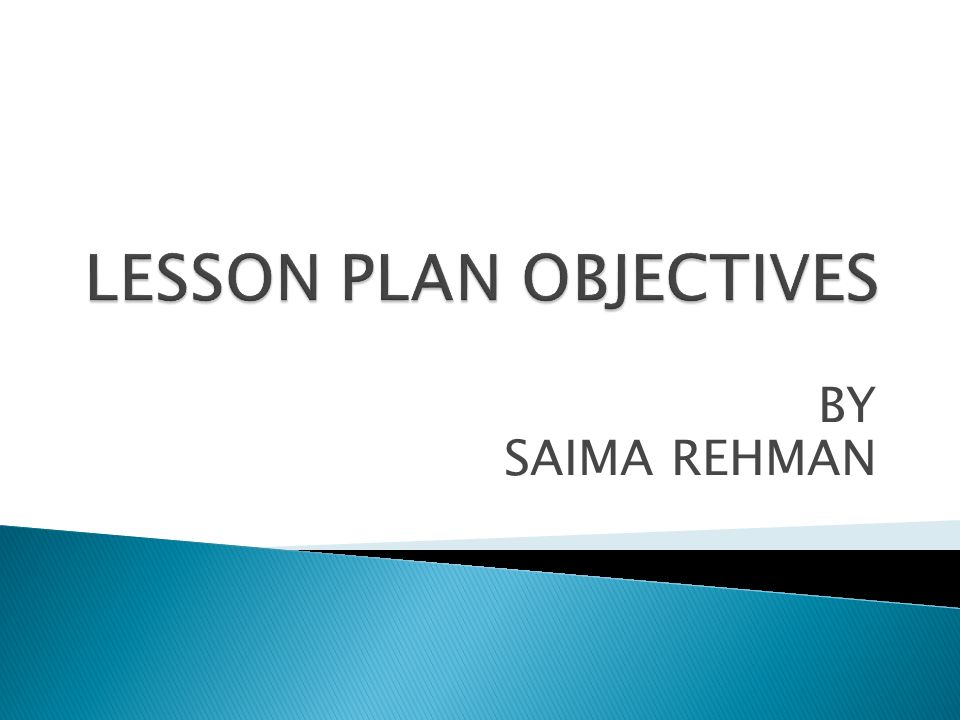 LESSON PLAN OBJECTIVES

BY
SAIMA REHMAN